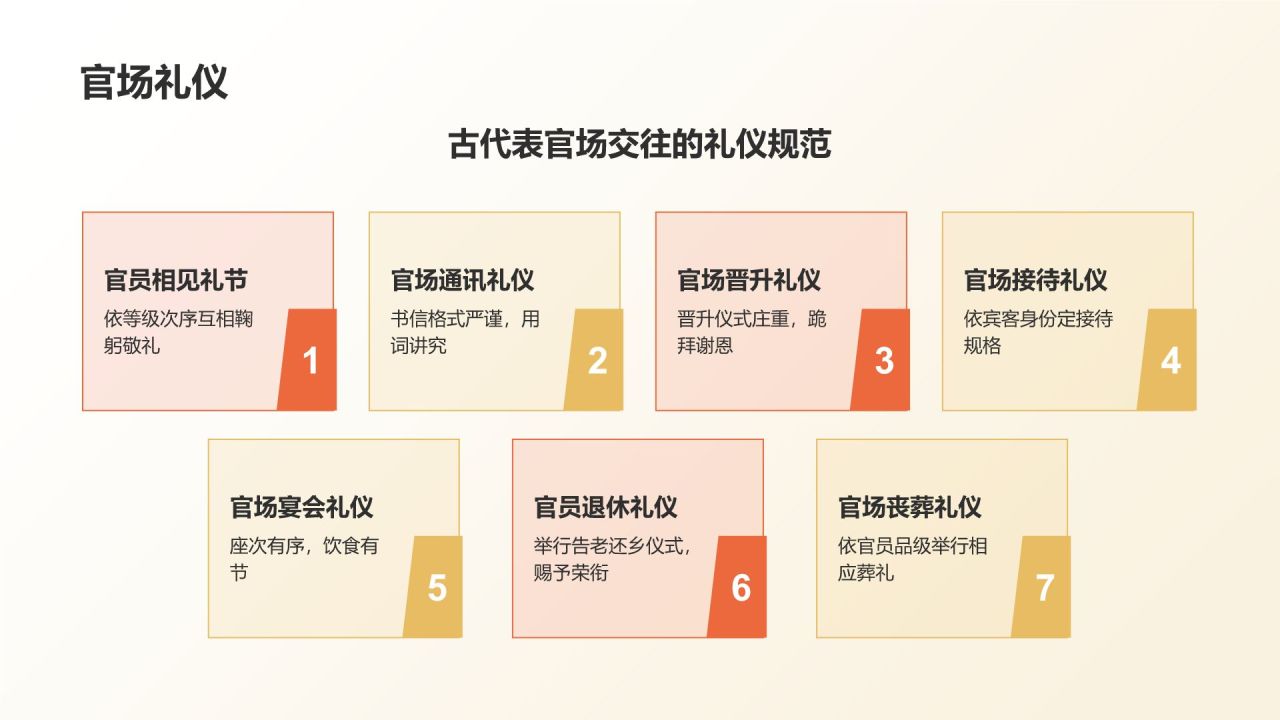 官场礼仪

古代表官场交往的礼仪规范

官员相见礼节
依等级次序互相鞠躬敬礼
1

官场通讯礼仪
书信格式严谨，用词讲究
2

官场晋升礼仪
晋升仪式庄重，跪拜谢恩
3

官场接待礼仪
依宾客身份定接待规格
4

官场宴会礼仪
座次有序，饮食有节
5

官员退休礼仪
举行告老还乡仪式，赐予荣衔
6

官场丧葬礼仪
依官员品级举行相应葬礼
7